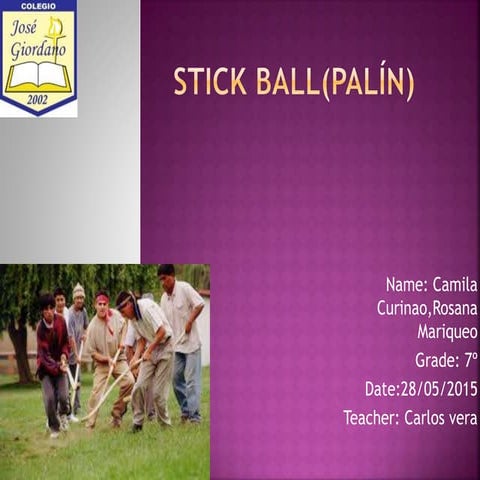 COLEGIO
José Giordano
2002

STICK BALL(PALÍN)

Name: Camila Curinao,Rosana Mariqueo
Grade: 7º
Date:28/05/2015
Teacher: Carlos vera